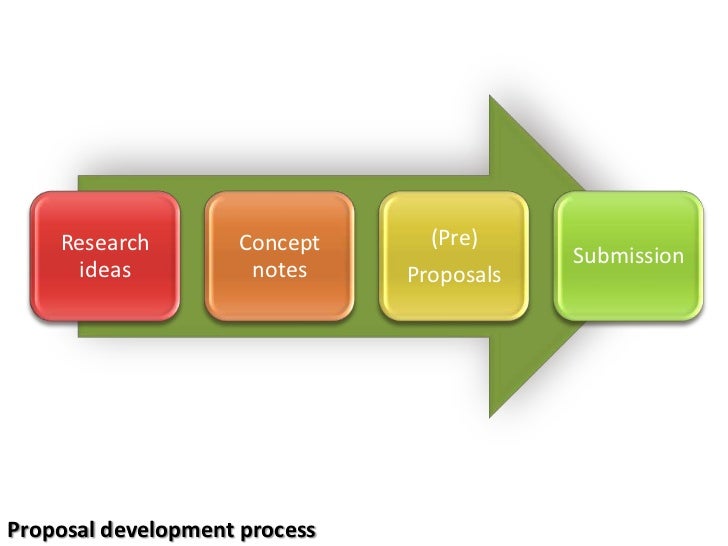 Research ideas

Concept notes

(Pre) Proposals

Submission

Proposal development process